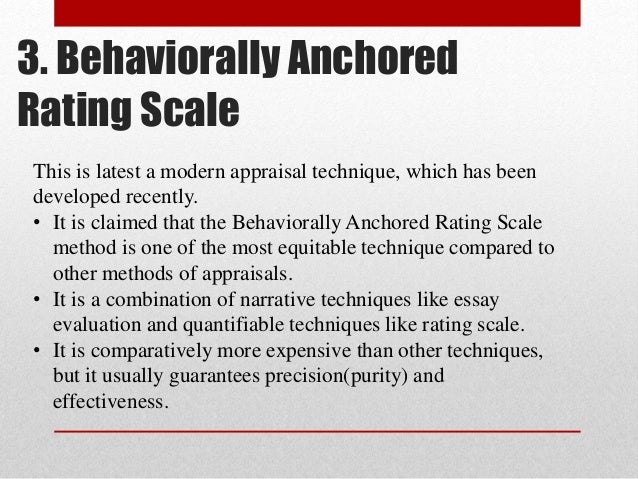 3. Behaviorally Anchored Rating Scale

This is latest a modern appraisal technique, which has been developed recently.

• It is claimed that the Behaviorally Anchored Rating Scale method is one of the most equitable technique compared to other methods of appraisals.
• It is a combination of narrative techniques like essay evaluation and quantifiable techniques like rating scale.
• It is comparatively more expensive than other techniques, but it usually guarantees precision(purity) and effectiveness.